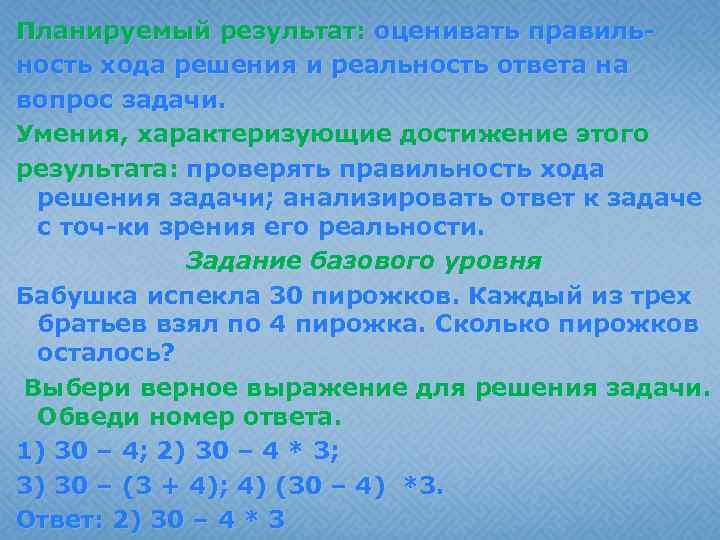 Планируемый результат: оценивать правильность хода решения и реальность ответа на вопрос задачи.

Умения, характеризующие достижение этого результата: проверять правильность хода решения задачи; анализировать ответ к задаче с точ-ки зрения его реальности.

Задание базового уровня

Бабушка испекла 30 пирожков. Каждый из трех братьев взял по 4 пирожка. Сколько пирожков осталось?

Выбери верное выражение для решения задачи. Обведи номер ответа.

1) 30 – 4; 2) 30 – 4 * 3;

3) 30 – (3 + 4); 4) (30 – 4) *3.

Ответ: 2) 30 – 4 * 3